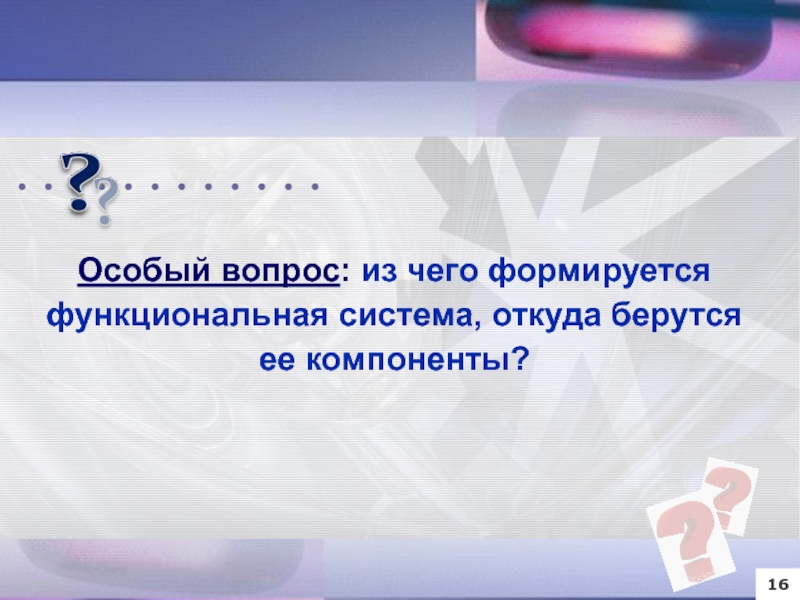 Особый вопрос: из чего формируется функциональная система, откуда берутся ее компоненты?

16